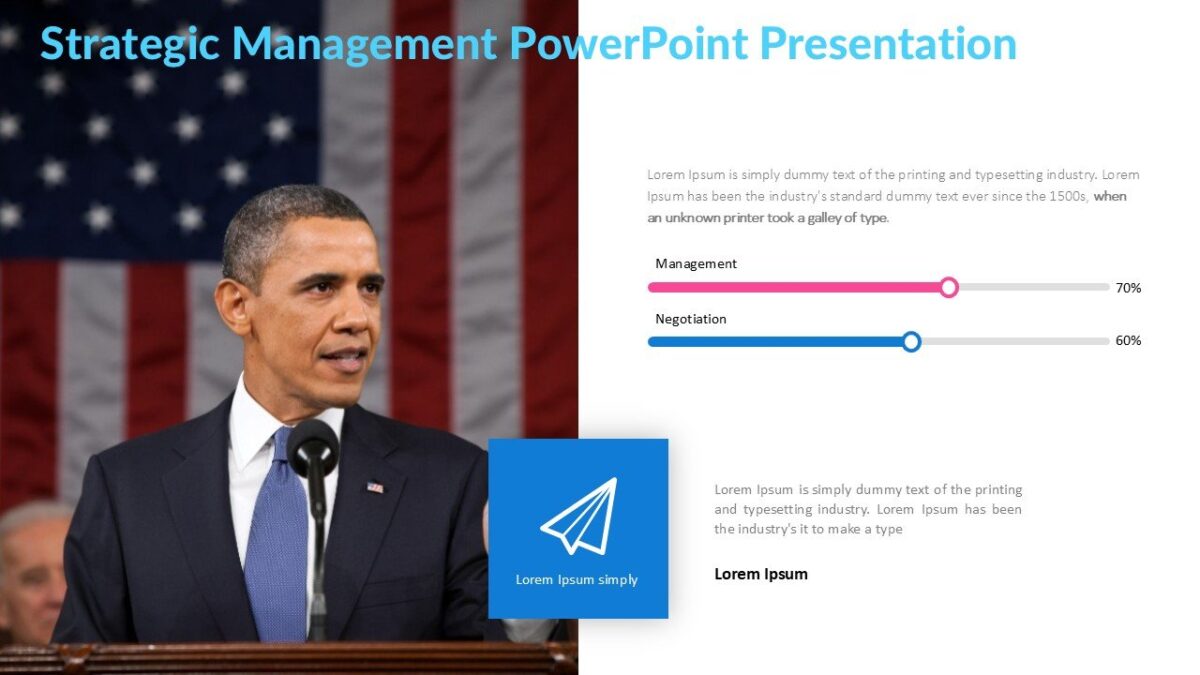 Strategic Management PowerPoint Presentation

Lorem Ipsum is simply dummy text of the printing and typesetting industry. Lorem Ipsum has been the industry's standard dummy text ever since the 1500s, when an unknown printer took a galley of type.

Management

70%

Negotiation

60%

Lorem Ipsum simply

Lorem Ipsum is simply dummy text of the printing and typesetting industry. Lorem Ipsum has been the industry's it to make a type

Lorem Ipsum